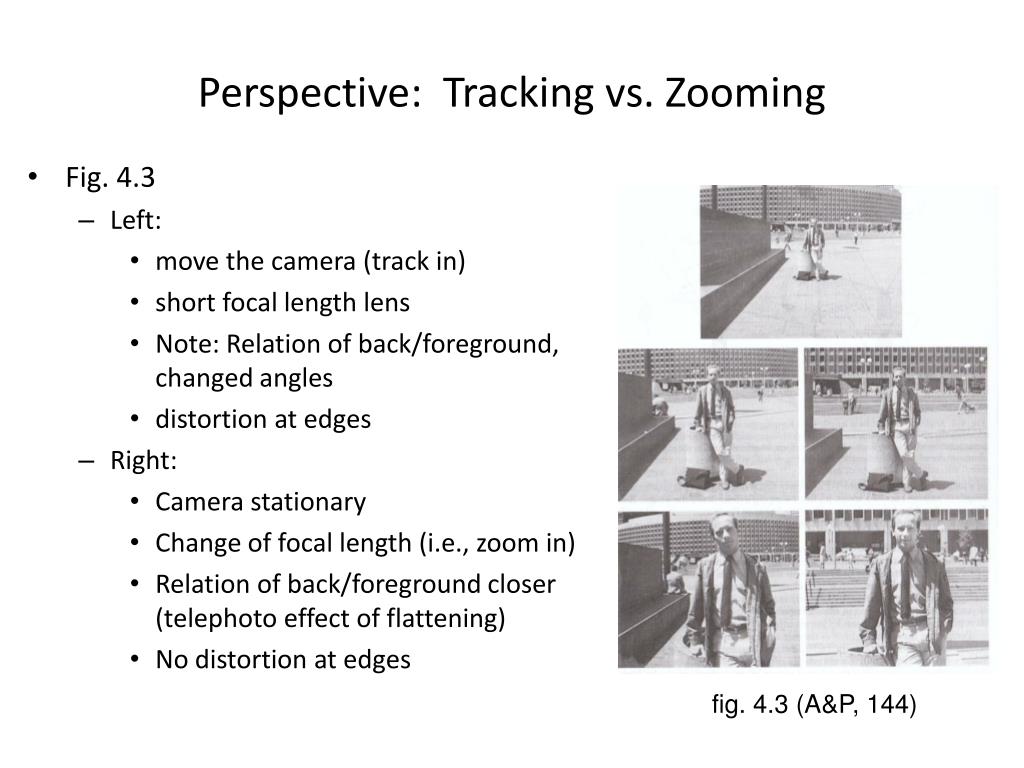 Perspective: Tracking vs. Zooming

• Fig. 4.3
 – Left:
  • move the camera (track in)
  • short focal length lens
  • Note: Relation of back/foreground, changed angles
  • distortion at edges
 – Right:
  • Camera stationary
  • Change of focal length (i.e., zoom in)
  • Relation of back/foreground closer (telephoto effect of flattening)
  • No distortion at edges

fig. 4.3 (A&P, 144)